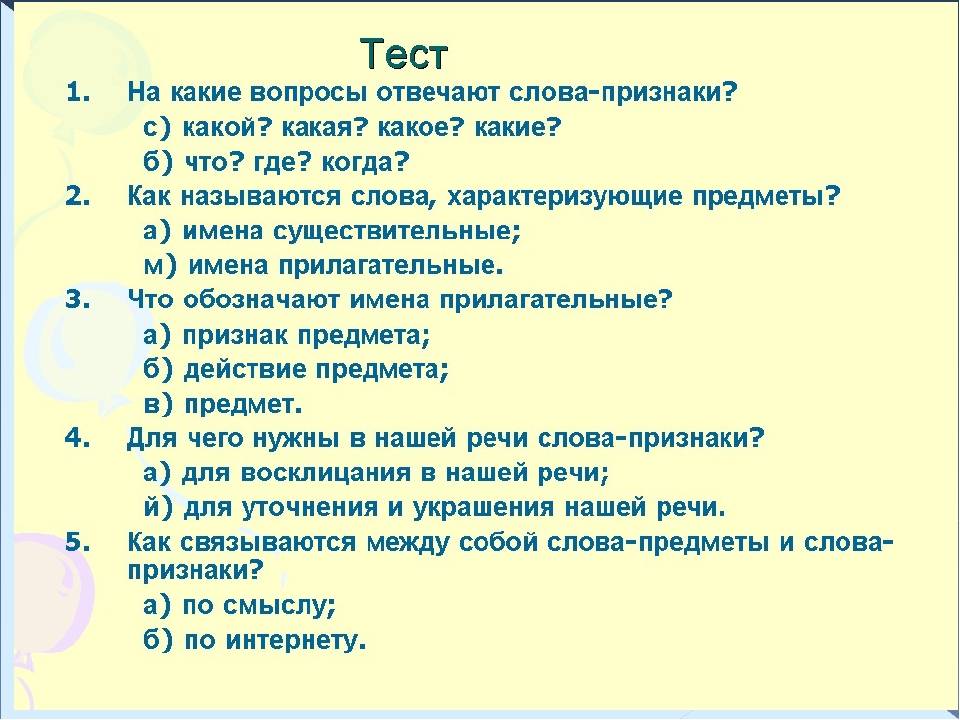 Тест

1. На какие вопросы отвечают слова-признаки?
с) какой? какая? какое? какие?
б) что? где? когда?

2. Как называются слова, характеризующие предметы?
а) имена существительные;
м) имена прилагательные.

3. Что обозначают имена прилагательные?
а) признак предмета;
б) действие предмета;
в) предмет.

4. Для чего нужны в нашей речи слова-признаки?
а) для восклицания в нашей речи;
й) для уточнения и украшения нашей речи.

5. Как связываются между собой слова-предметы и слова-признаки?
а) по смыслу;
б) по интернету.